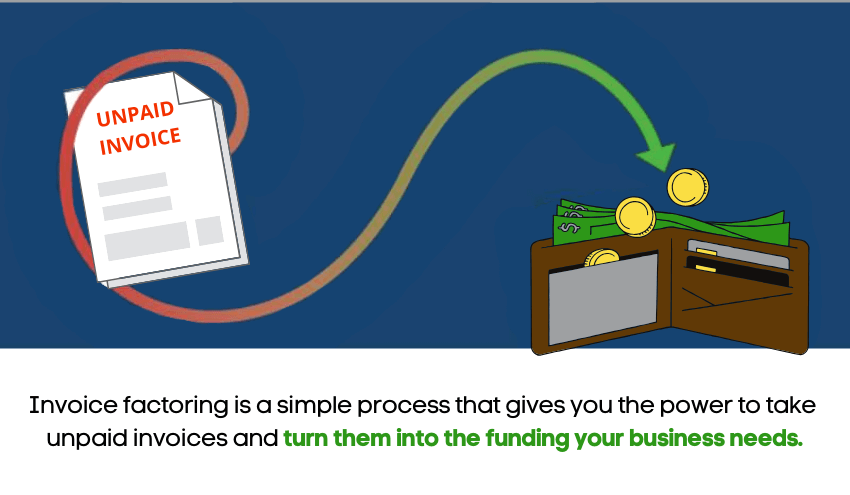 UNPAID INVOICE

$

Invoice factoring is a simple process that gives you the power to take unpaid invoices and turn them into the funding your business needs.